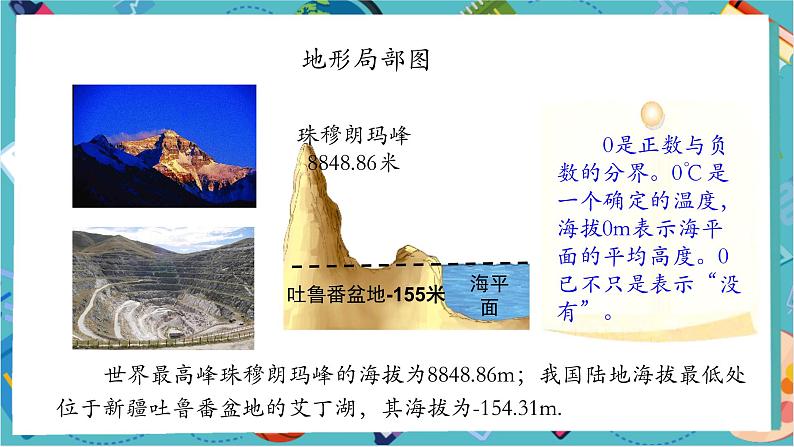 地形局部图

珠穆朗玛峰
8848.86米

吐鲁番盆地-155米

海平面

0是正数与负数的分界。0℃是一个确定的温度，海拔0m表示海平面的平均高度。0已不只是表示“没有”。

世界最高峰珠穆朗玛峰的海拔为8848.86m；我国陆地海拔最低处位于新疆吐鲁番盆地的艾丁湖，其海拔为-154.31m.